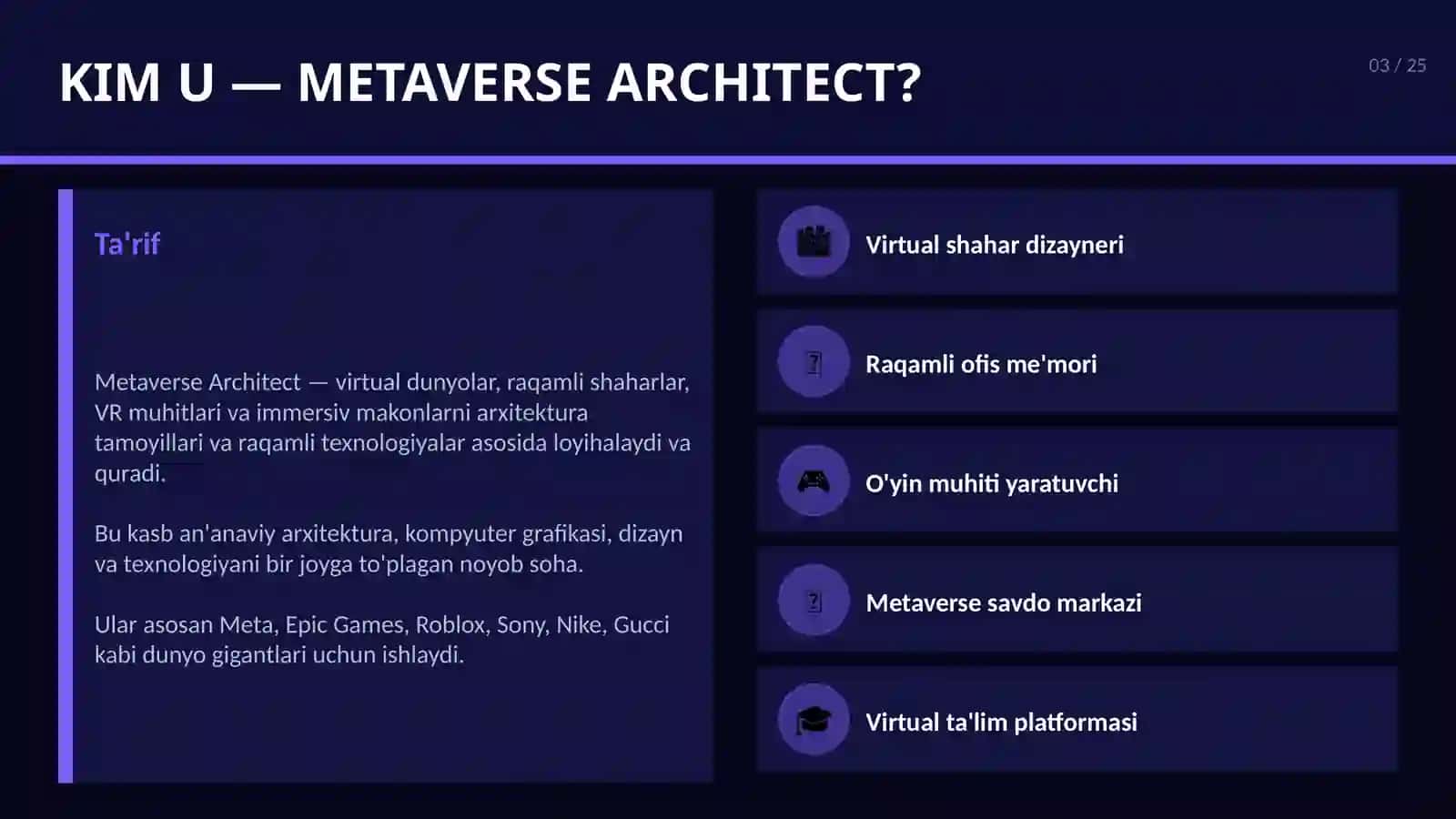 KIM U — METAVERSE ARCHITECT?

03 / 25

Ta'rif

Metaverse Architect — virtual dunyolar, raqamli shaharlar, VR muhitlari va immersiv makonlarni arxitektura tamoyillari va raqamli texnologiyalar asosida loyihalaydi va quradi.

Bu kasb an'anaviy arxitektura, kompyuter grafikasi, dizayn va texnologiyani bir joyga to'plagan noyob soha.

Ular asosan Meta, Epic Games, Roblox, Sony, Nike, Gucci kabi dunyo gigantlari uchun ishlaydi.

Virtual shahar dizayneri

Raqamli ofis me'mori

O'yin muhiti yaratuvchi

Metaverse savdo markazi

Virtual ta'lim platformasi